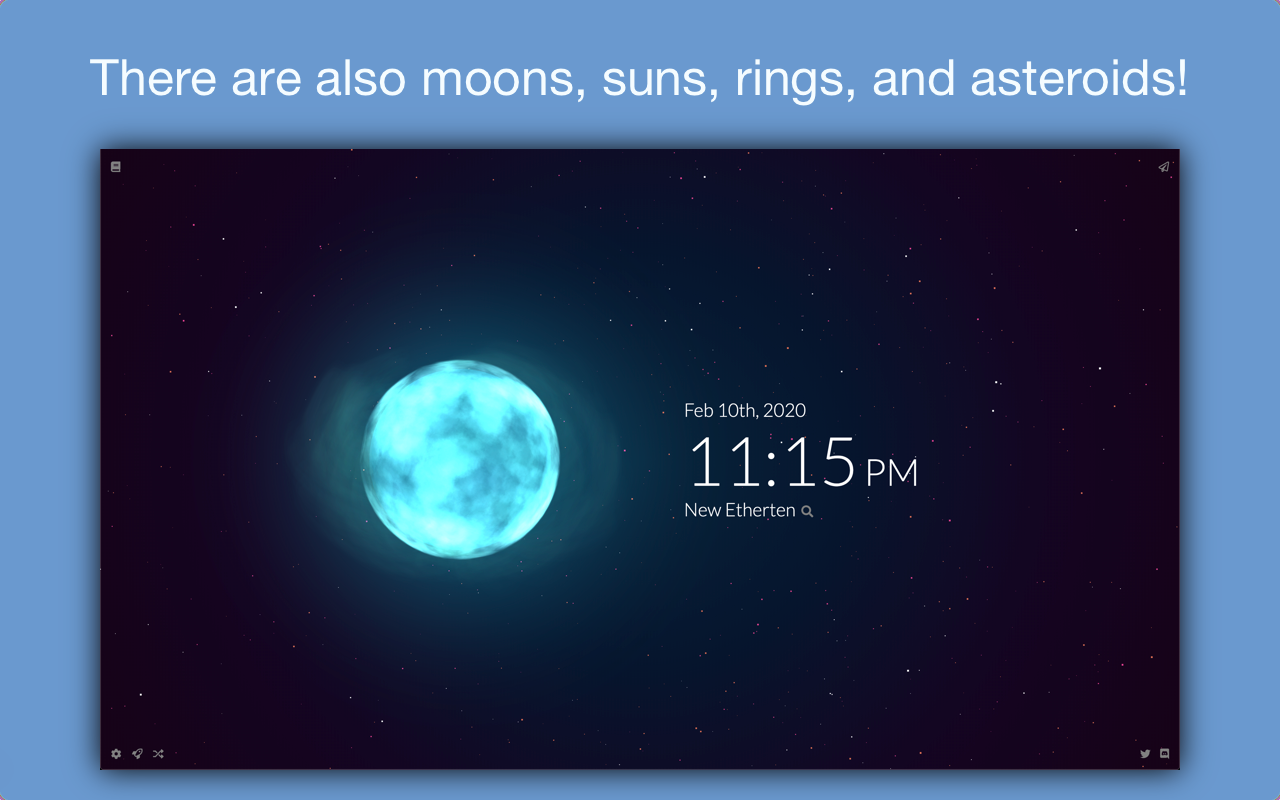 There are also moons, suns, rings, and asteroids!

Feb 10th, 2020

11:15 PM

New Etherten